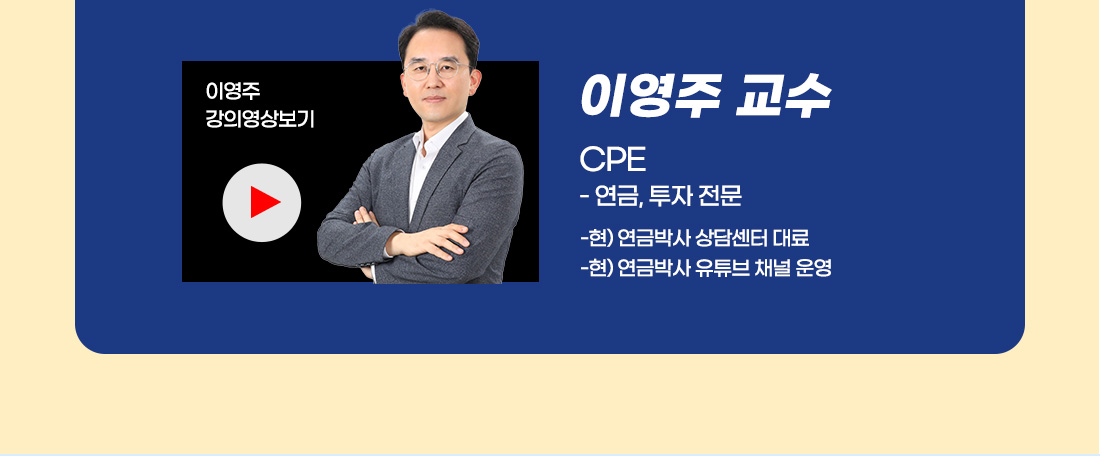 이영주
강의영상보기

이영주 교수

CPE
- 연금, 투자 전문

-현) 연금박사 상담센터 대표
-현) 연금박사 유튜브 채널 운영